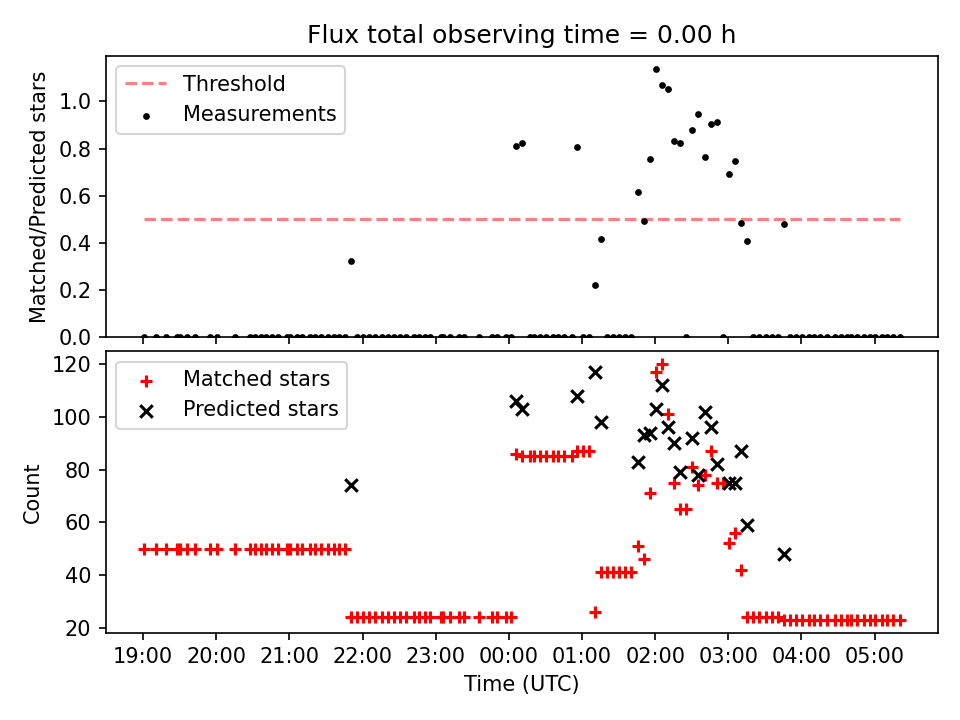 Flux total observing time = 0.00 h

Threshold
Measurements

Matched/Predicted stars

1.0
0.8
0.6
0.4
0.2
0.0

Matched stars
Predicted stars

Count

120
100
80
60
40
20

19:00 20:00 21:00 22:00 23:00 00:00 01:00 02:00 03:00 04:00 05:00

Time (UTC)